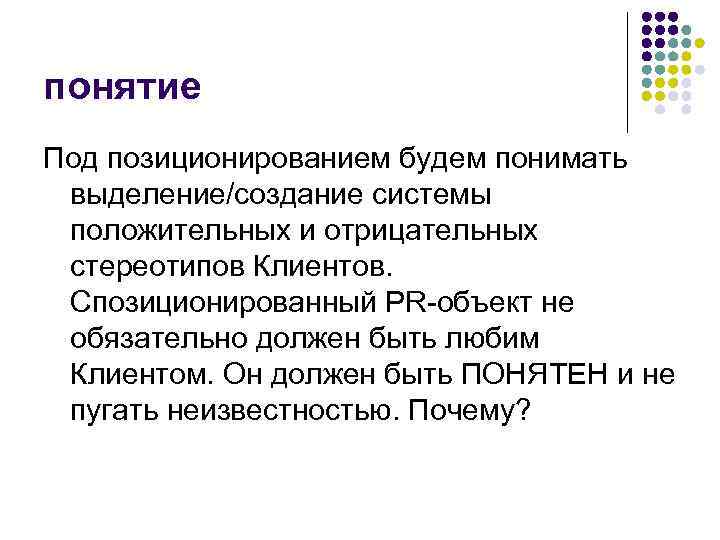 понятие

Под позиционированием будем понимать выделение/создание системы положительных и отрицательных стереотипов Клиентов. Спозиционированный PR-объект не обязательно должен быть любим Клиентом. Он должен быть ПОНЯТЕН и не пугать неизвестностью. Почему?